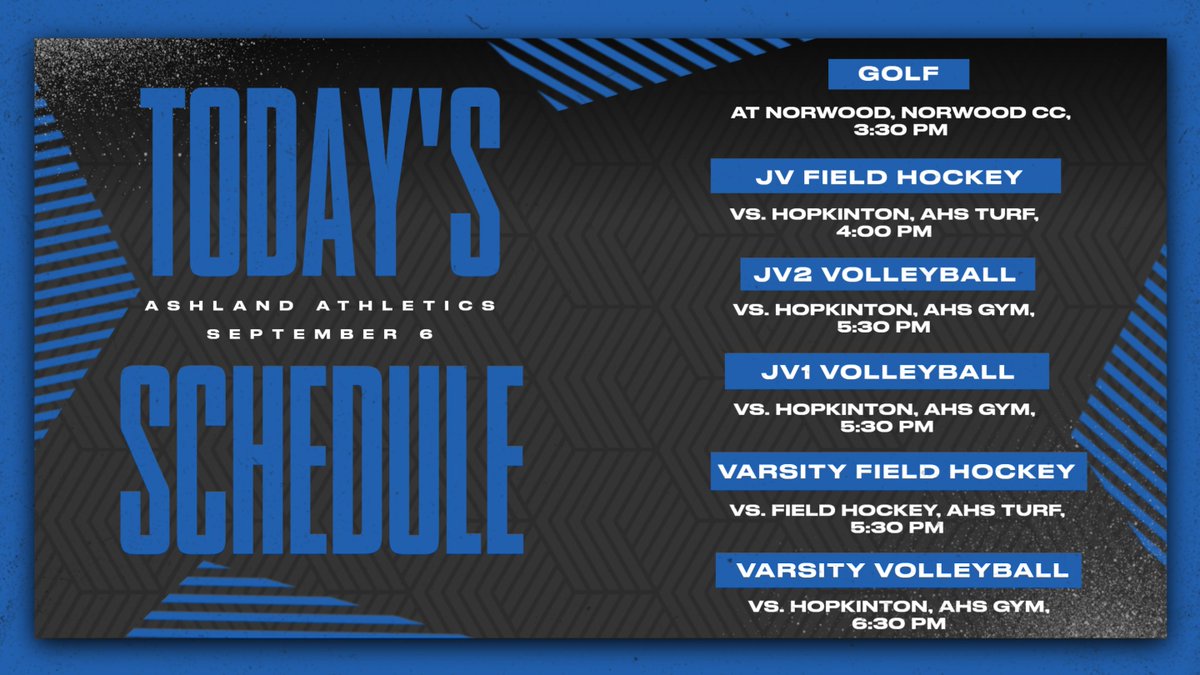 TODAY'S

ASHLAND ATHLETICS
SEPTEMBER 6

SCHEDULE

GOLF

AT NORWOOD, NORWOOD CC, 3:30 PM

JV FIELD HOCKEY

VS. HOPKINTON, AHS TURF, 4:00 PM

JV2 VOLLEYBALL

VS. HOPKINTON, AHS GYM, 5:30 PM

JV1 VOLLEYBALL

VS. HOPKINTON, AHS GYM, 5:30 PM

VARSITY FIELD HOCKEY

VS. FIELD HOCKEY, AHS TURF, 5:30 PM

VARSITY VOLLEYBALL

VS. HOPKINTON, AHS GYM, 6:30 PM